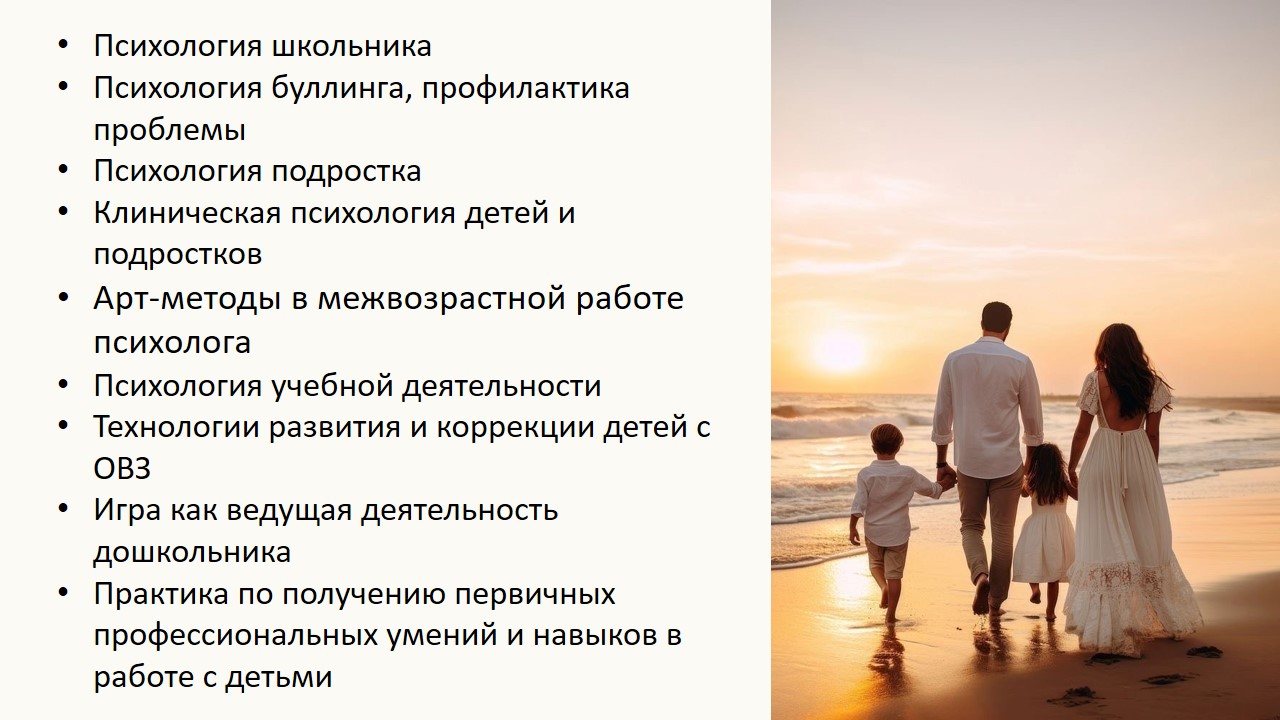 • Психология школьника
• Психология буллинга, профилактика проблемы
• Психология подростка
• Клиническая психология детей и подростков
• Арт-методы в межвозрастной работе психолога
• Психология учебной деятельности
• Технологии развития и коррекции детей с ОВЗ
• Игра как ведущая деятельность дошкольника
• Практика по получению первичных профессиональных умений и навыков в работе с детьми